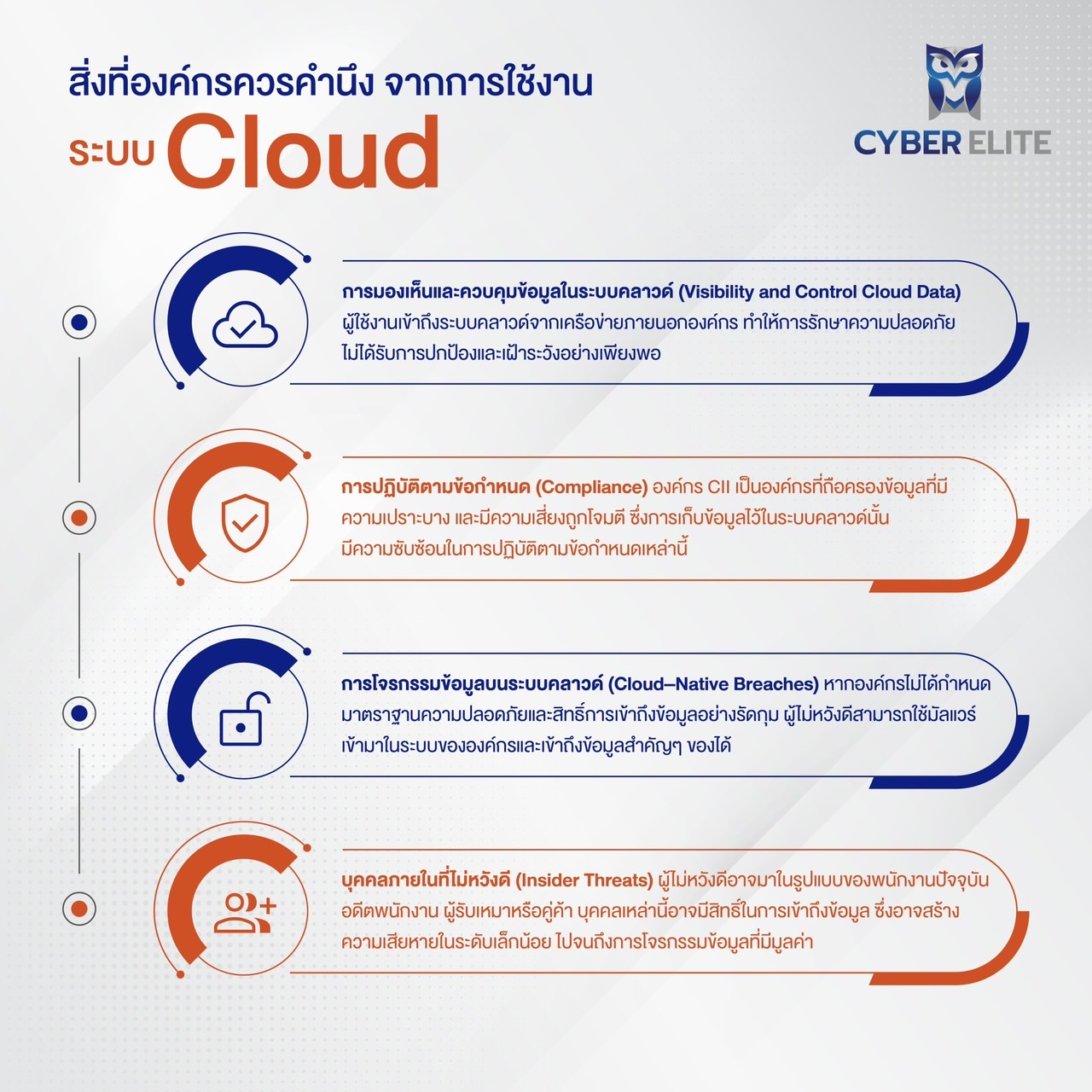 สิ่งที่องค์กรควรคำนึง จากการใช้งาน
ระบบ Cloud

CYBER ELITE

การมองเห็นและควบคุมข้อมูลในระบบคลาวด์ (Visibility and Control Cloud Data) ผู้ใช้งานเข้าถึงระบบคลาวด์จากเครือข่ายภายนอกองค์กร ทำให้การรักษาความปลอดภัยไม่ได้รับการปกป้องและเฝ้าระวังอย่างเพียงพอ

การปฏิบัติตามข้อกำหนด (Compliance) องค์กร CII เป็นองค์กรที่ถือครองข้อมูลที่มีความเปราะบาง และมีความเสี่ยงถูกโจมตี ซึ่งการเก็บข้อมูลไว้ในระบบคลาวด์นั้นมีความซับซ้อนในการปฏิบัติตามข้อกำหนดเหล่านี้

การโจรกรรมข้อมูลบนระบบคลาวด์ (Cloud–Native Breaches) หากองค์กรไม่ได้กำหนดมาตราฐานความปลอดภัยและสิทธิ์การเข้าถึงข้อมูลอย่างรัดกุม ผู้ไม่หวังดีสามารถใช้มัลแวร์เข้ามาในระบบขององค์กรและเข้าถึงข้อมูลสำคัญๆ ของได้

บุคคลภายในที่ไม่หวังดี (Insider Threats) ผู้ไม่หวังดีอาจมาในรูปแบบของพนักงานปัจจุบัน อดีตพนักงาน ผู้รับเหมาหรือคู่ค้า บุคคลเหล่านี้อาจมีสิทธิ์ในการเข้าถึงข้อมูล ซึ่งอาจสร้างความเสียหายในระดับเล็กน้อย ไปจนถึงการโจรกรรมข้อมูลที่มีมูลค่า